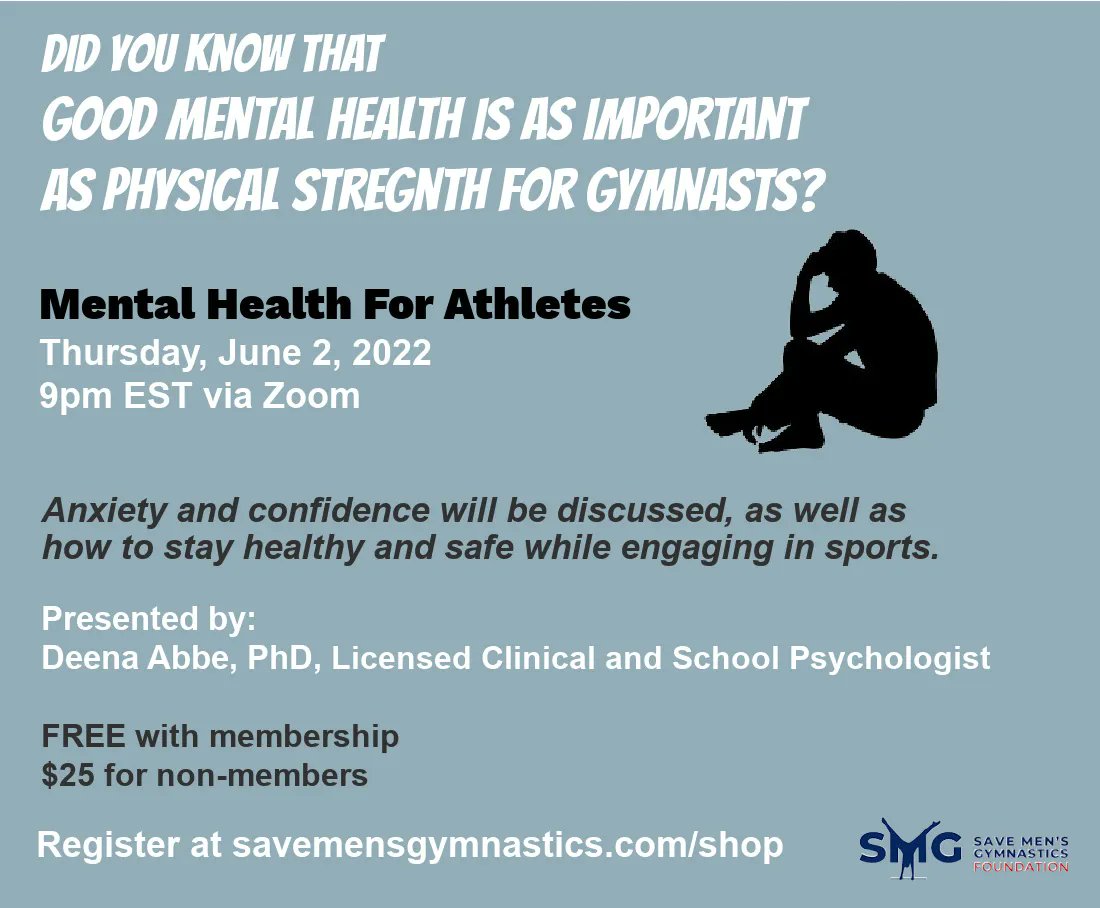 DID YOU KNOW THAT
GOOD MENTAL HEALTH IS AS IMPORTANT
AS PHYSICAL STREGNTH FOR GYMNASTS?

Mental Health For Athletes
Thursday, June 2, 2022
9pm EST via Zoom

Anxiety and confidence will be discussed, as well as how to stay healthy and safe while engaging in sports.

Presented by:
Deena Abbe, PhD, Licensed Clinical and School Psychologist

FREE with membership
$25 for non-members

Register at savemensgymnastics.com/shop

SMG SAVE MEN'S GYMNASTICS FOUNDATION